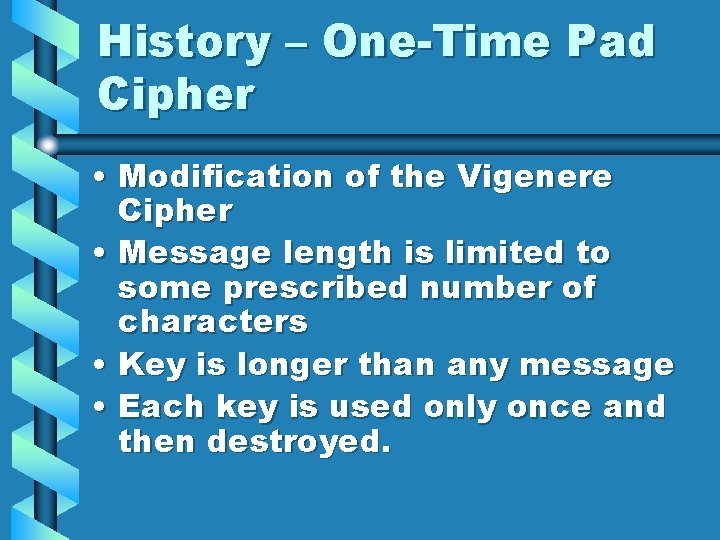 History – One-Time Pad Cipher

• Modification of the Vigenere Cipher
• Message length is limited to some prescribed number of characters
• Key is longer than any message
• Each key is used only once and then destroyed.